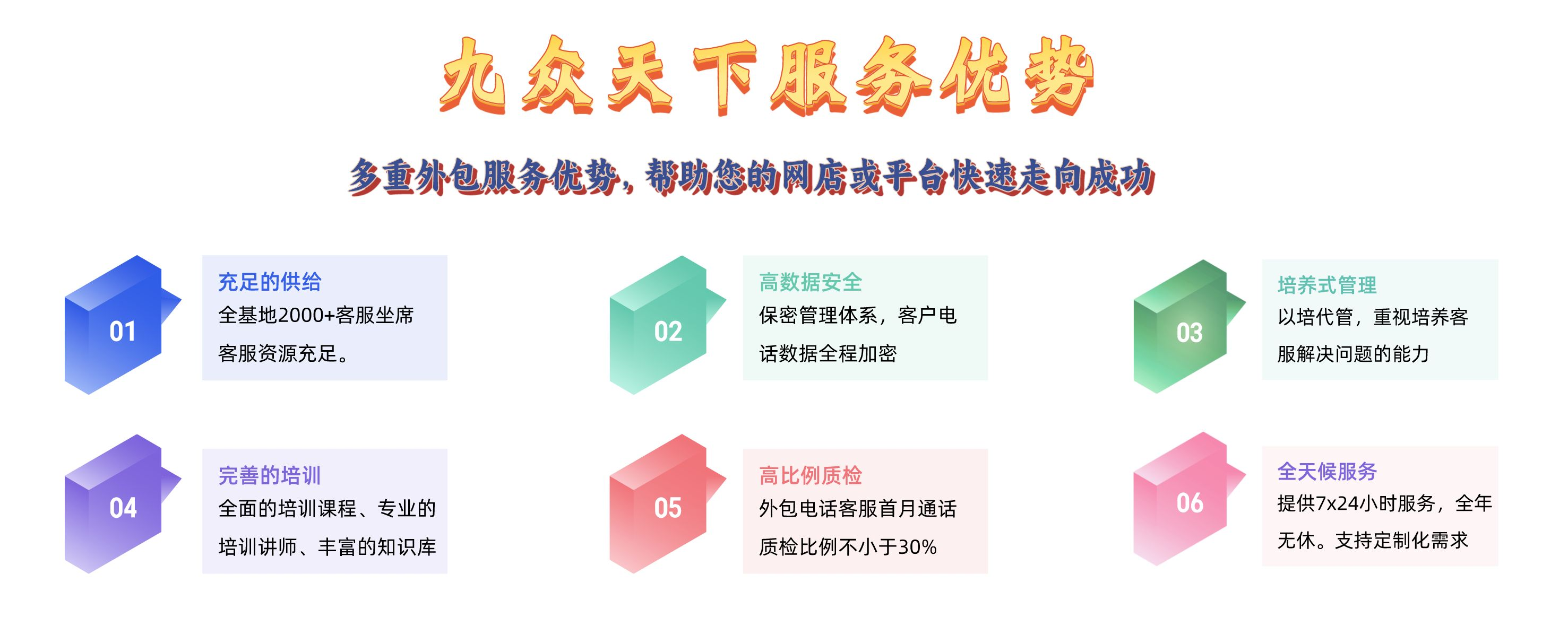 九众天下服务优势

多重外包服务优势，帮助您的网店或平台快速走向成功

01

充足的供给
全基地2000+客服坐席客服资源充足。

02

高数据安全
保密管理体系，客户电话数据全程加密

03

培养式管理
以培代管，重视培养客服解决问题的能力

04

完善的培训
全面的培训课程、专业的培训讲师、丰富的知识库

05

高比例质检
外包电话客服首月通话质检比例不小于30%

06

全天候服务
提供7x24小时服务，全年无休。支持定制化需求